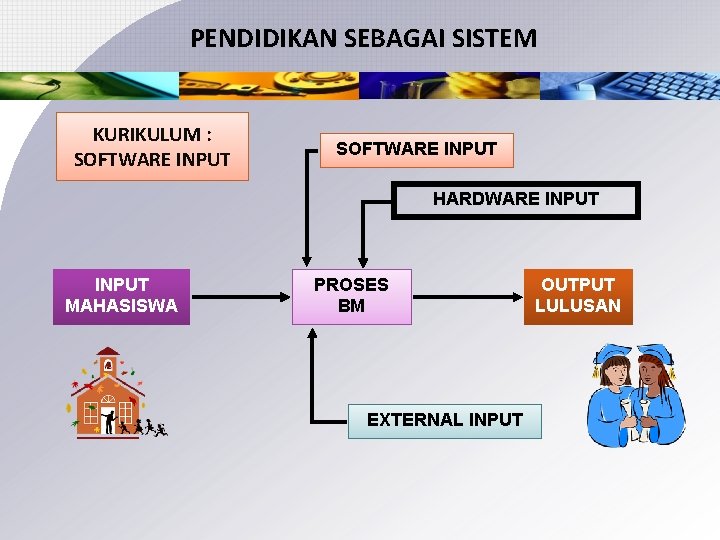 PENDIDIKAN SEBAGAI SISTEM

KURIKULUM :
SOFTWARE INPUT

SOFTWARE INPUT

HARDWARE INPUT

INPUT
MAHASISWA

PROSES
BM

OUTPUT
LULUSAN

EXTERNAL INPUT